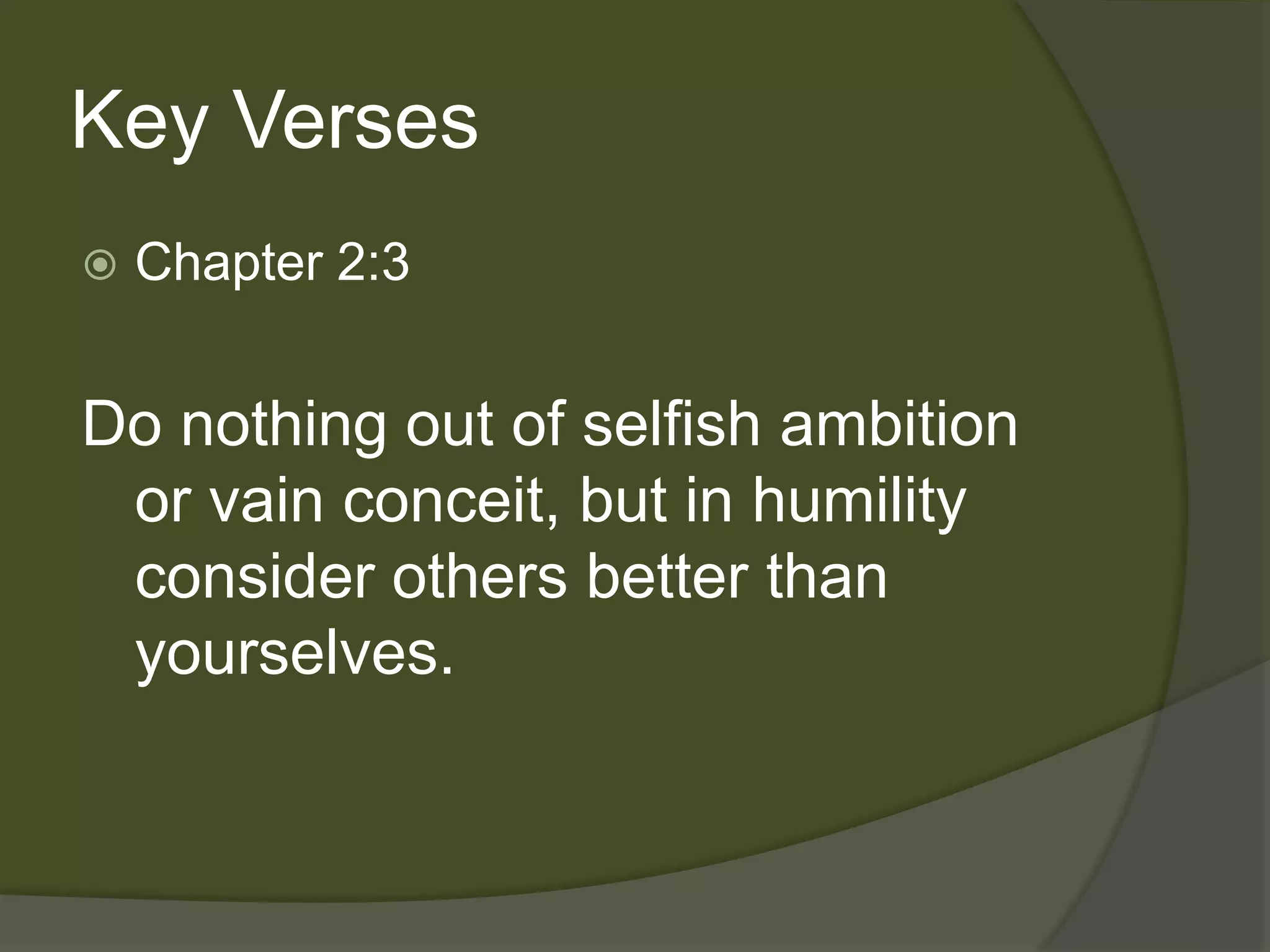 Key Verses

Chapter 2:3

Do nothing out of selfish ambition or vain conceit, but in humility consider others better than yourselves.